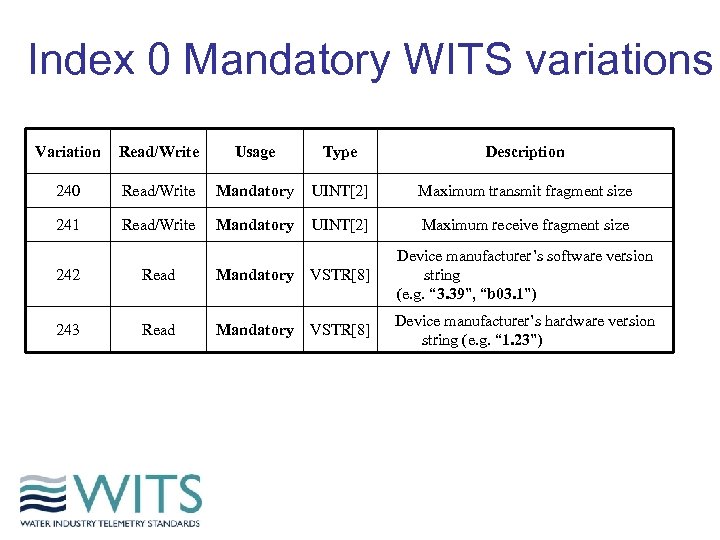 Index 0 Mandatory WITS variations

| Variation | Read/Write | Usage | Type | Description |
|---|---|---|---|---|
| 240 | Read/Write | Mandatory | UINT[2] | Maximum transmit fragment size |
| 241 | Read/Write | Mandatory | UINT[2] | Maximum receive fragment size |
| 242 | Read | Mandatory | VSTR[8] | Device manufacturer's software version string (e.g. "3.39", "b03.1") |
| 243 | Read | Mandatory | VSTR[8] | Device manufacturer's hardware version string (e.g. "1.23") |

WITS
WATER INDUSTRY TELEMETRY STANDARDS